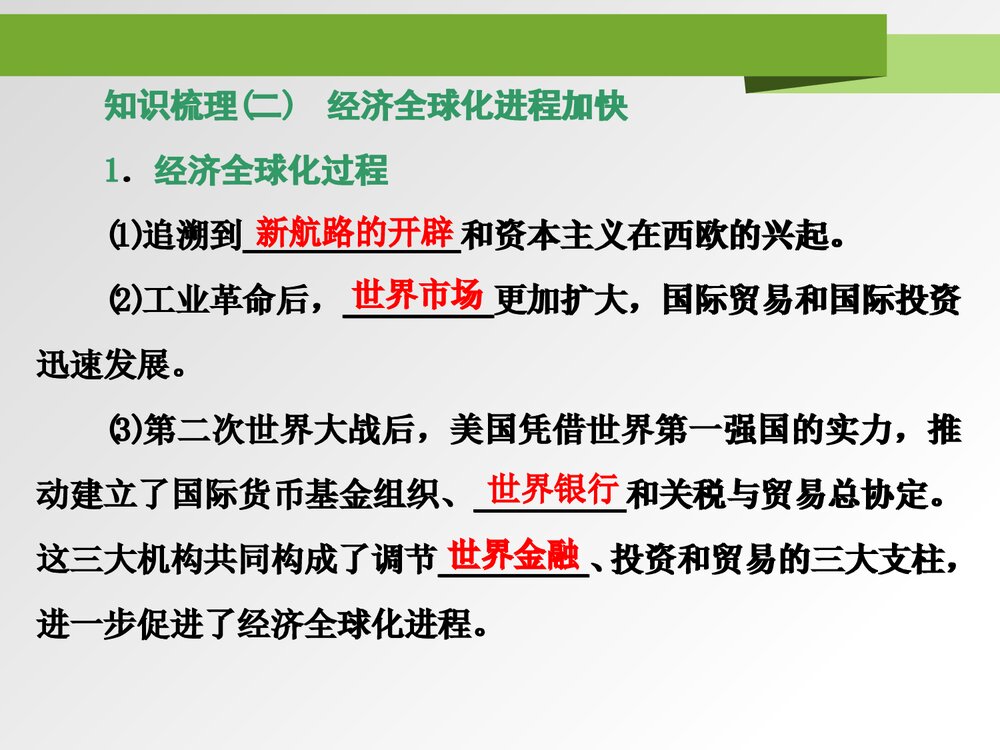 知识梳理(二)　经济全球化进程加快

1．经济全球化过程

(1)追溯到新航路的开辟和资本主义在西欧的兴起。

(2)工业革命后，世界市场更加扩大，国际贸易和国际投资迅速发展。

(3)第二次世界大战后，美国凭借世界第一强国的实力，推动建立了国际货币基金组织、世界银行和关税与贸易总协定。这三大机构共同构成了调节世界金融、投资和贸易的三大支柱，进一步促进了经济全球化进程。